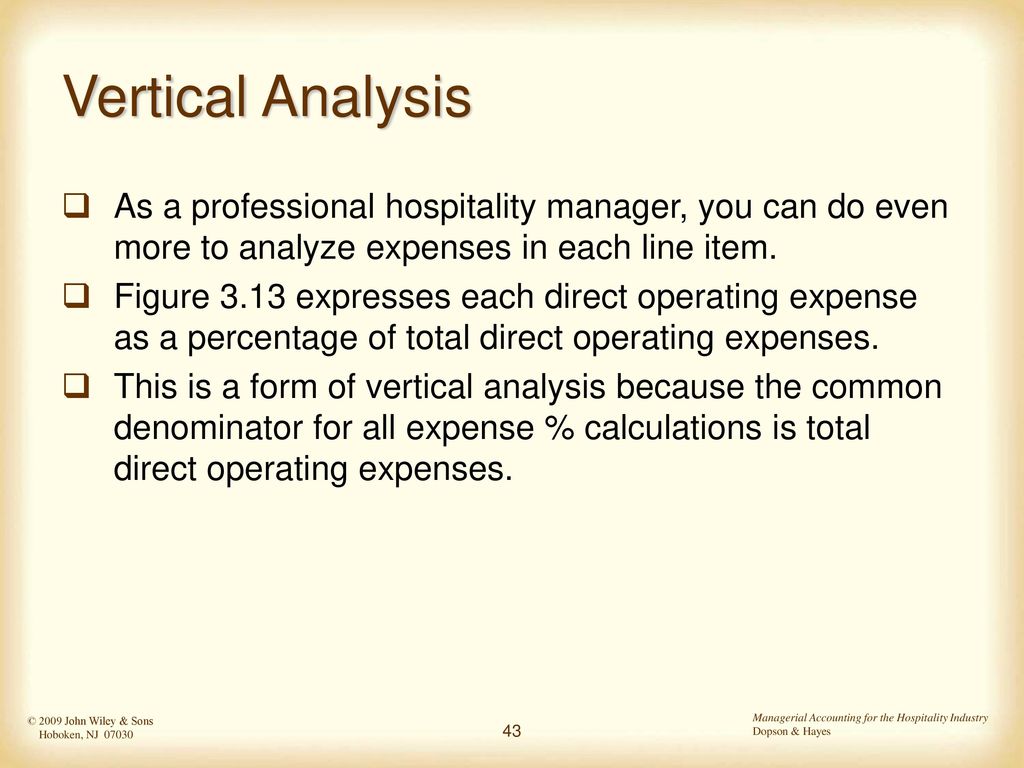 Vertical Analysis

❑ As a professional hospitality manager, you can do even more to analyze expenses in each line item.

❑ Figure 3.13 expresses each direct operating expense as a percentage of total direct operating expenses.

❑ This is a form of vertical analysis because the common denominator for all expense % calculations is total direct operating expenses.

© 2009 John Wiley & Sons
Hoboken, NJ 07030

43

Managerial Accounting for the Hospitality Industry
Dopson & Hayes